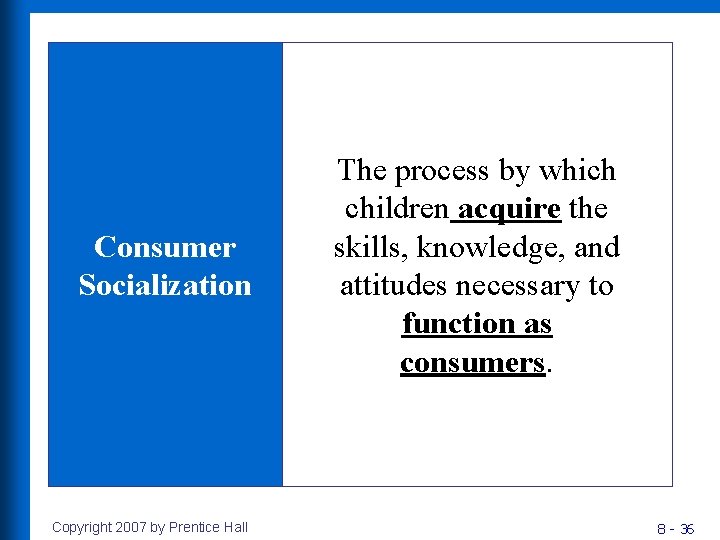 Consumer Socialization

The process by which children acquire the skills, knowledge, and attitudes necessary to function as consumers.

Copyright 2007 by Prentice Hall

8 - 36